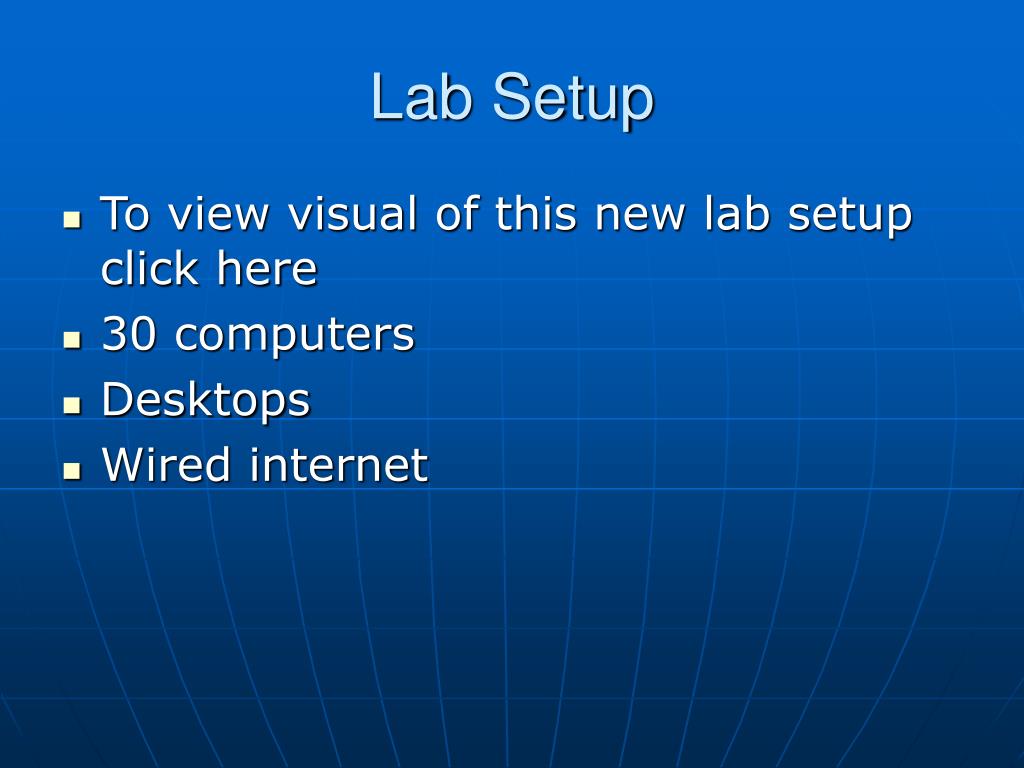 Lab Setup

- To view visual of this new lab setup click here
- 30 computers
- Desktops
- Wired internet